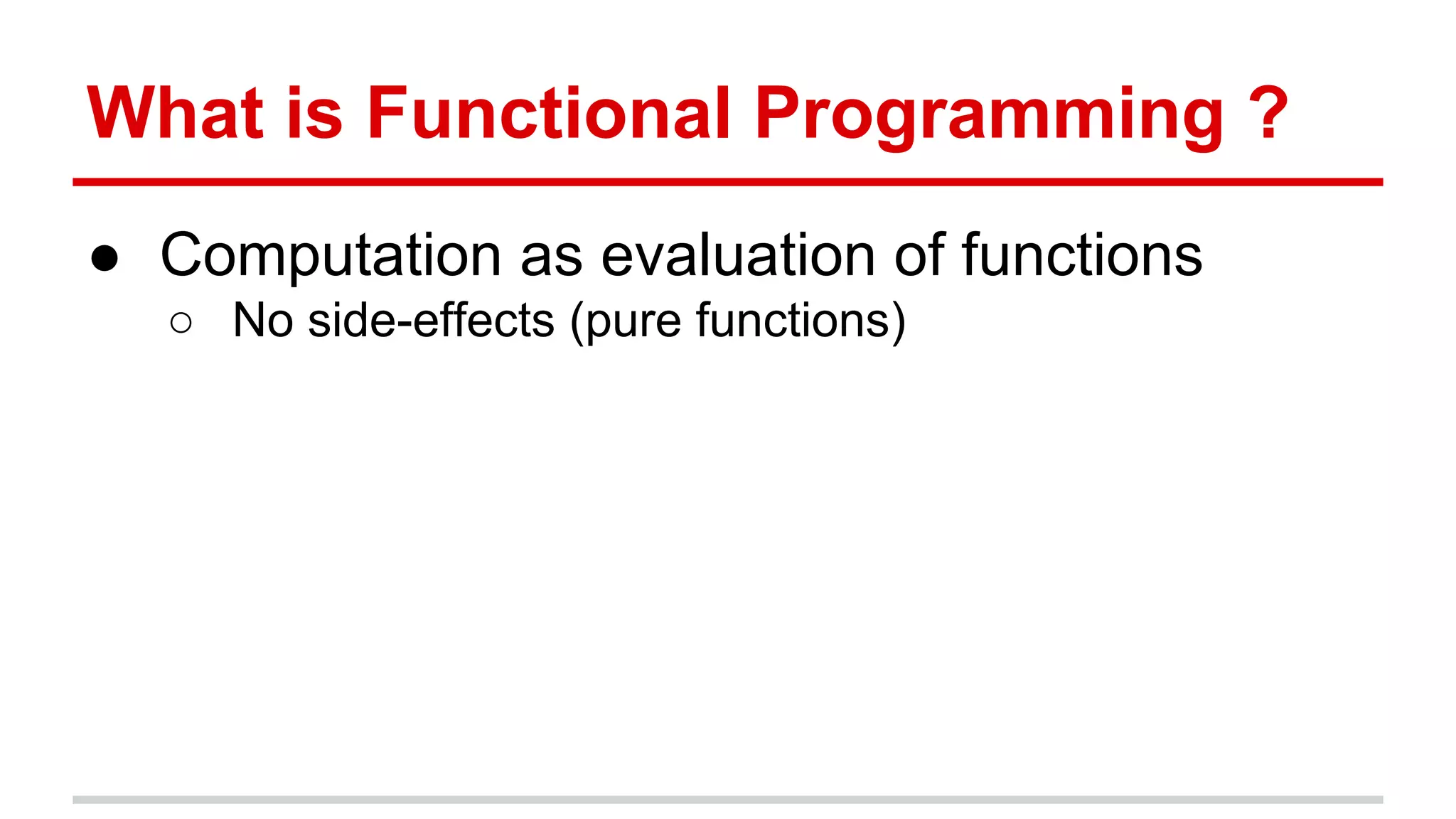 What is Functional Programming ?

● Computation as evaluation of functions
  ○ No side-effects (pure functions)